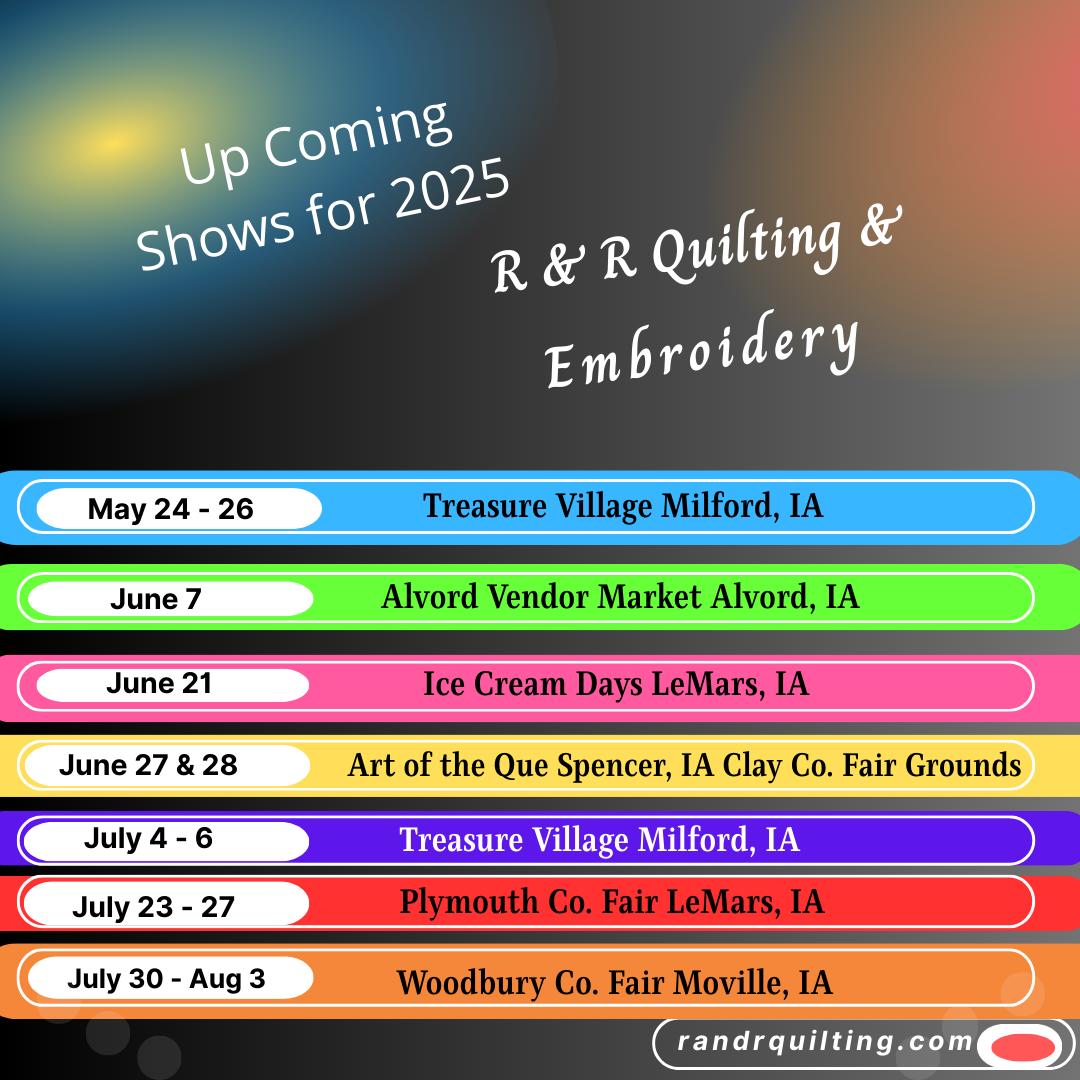 Up Coming Shows for 2025

R & R Quilting & Embroidery

May 24 - 26 Treasure Village Milford, IA

June 7 Alvord Vendor Market Alvord, IA

June 21 Ice Cream Days LeMars, IA

June 27 & 28 Art of the Que Spencer, IA Clay Co. Fair Grounds

July 4 - 6 Treasure Village Milford, IA

July 23 - 27 Plymouth Co. Fair LeMars, IA

July 30 - Aug 3 Woodbury Co. Fair Moville, IA

randrquilting.com